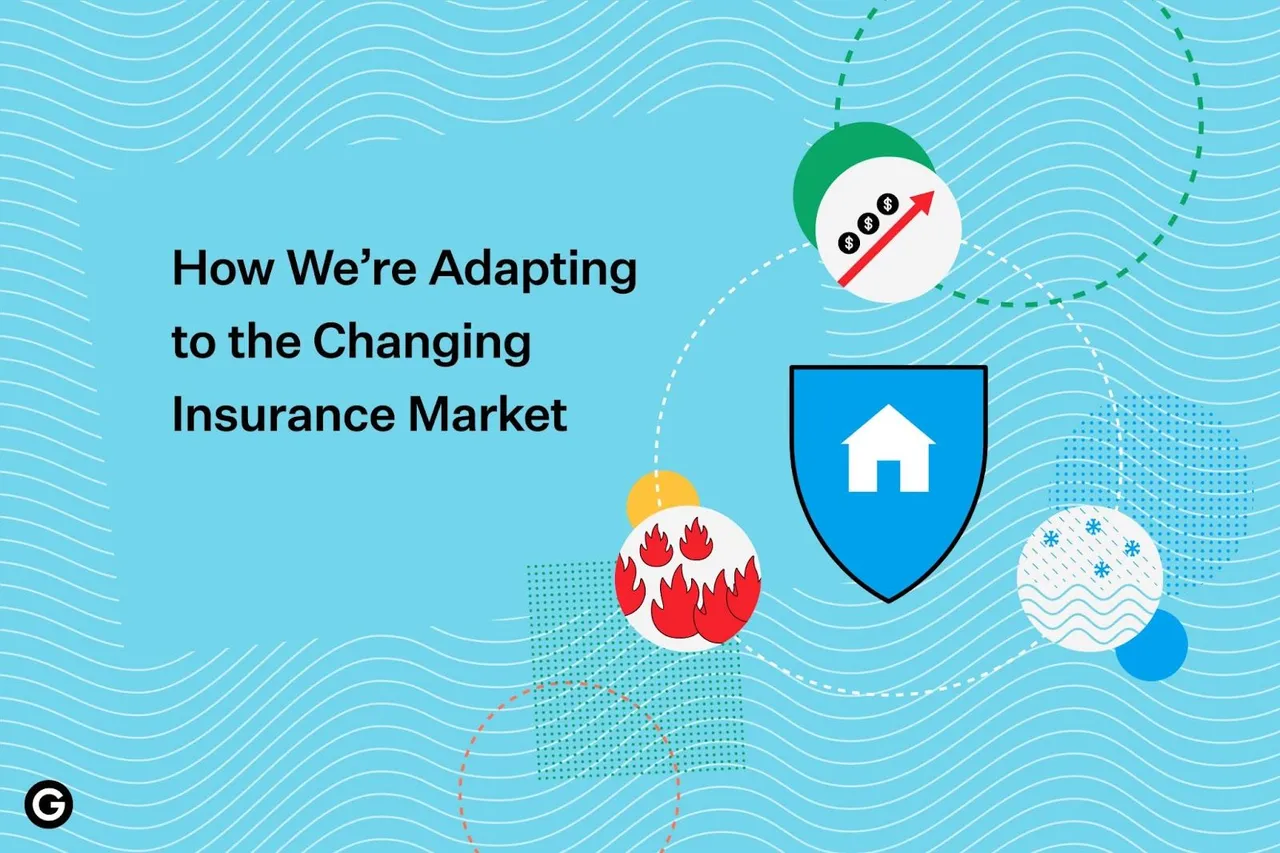 How We're Adapting to the Changing Insurance Market

$ $ $

G